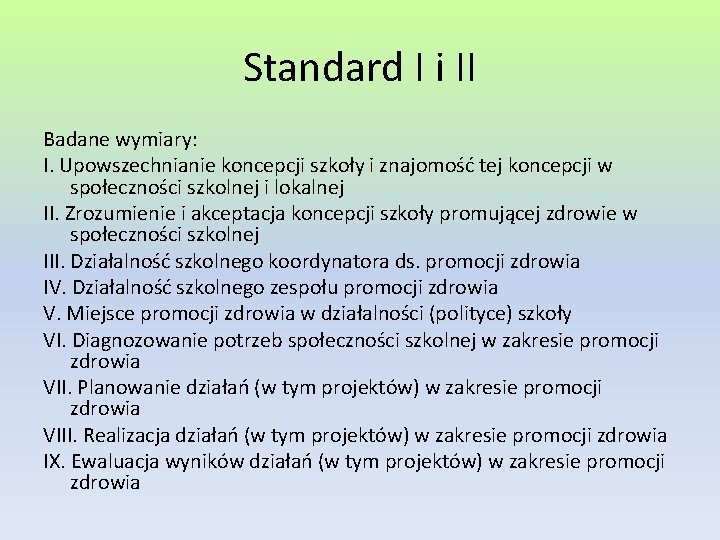 Standard I i II

Badane wymiary:

I. Upowszechnianie koncepcji szkoły i znajomość tej koncepcji w społeczności szkolnej i lokalnej

II. Zrozumienie i akceptacja koncepcji szkoły promującej zdrowie w społeczności szkolnej

III. Działalność szkolnego koordynatora ds. promocji zdrowia

IV. Działalność szkolnego zespołu promocji zdrowia

V. Miejsce promocji zdrowia w działalności (polityce) szkoły

VI. Diagnozowanie potrzeb społeczności szkolnej w zakresie promocji zdrowia

VII. Planowanie działań (w tym projektów) w zakresie promocji zdrowia

VIII. Realizacja działań (w tym projektów) w zakresie promocji zdrowia

IX. Ewaluacja wyników działań (w tym projektów) w zakresie promocji zdrowia